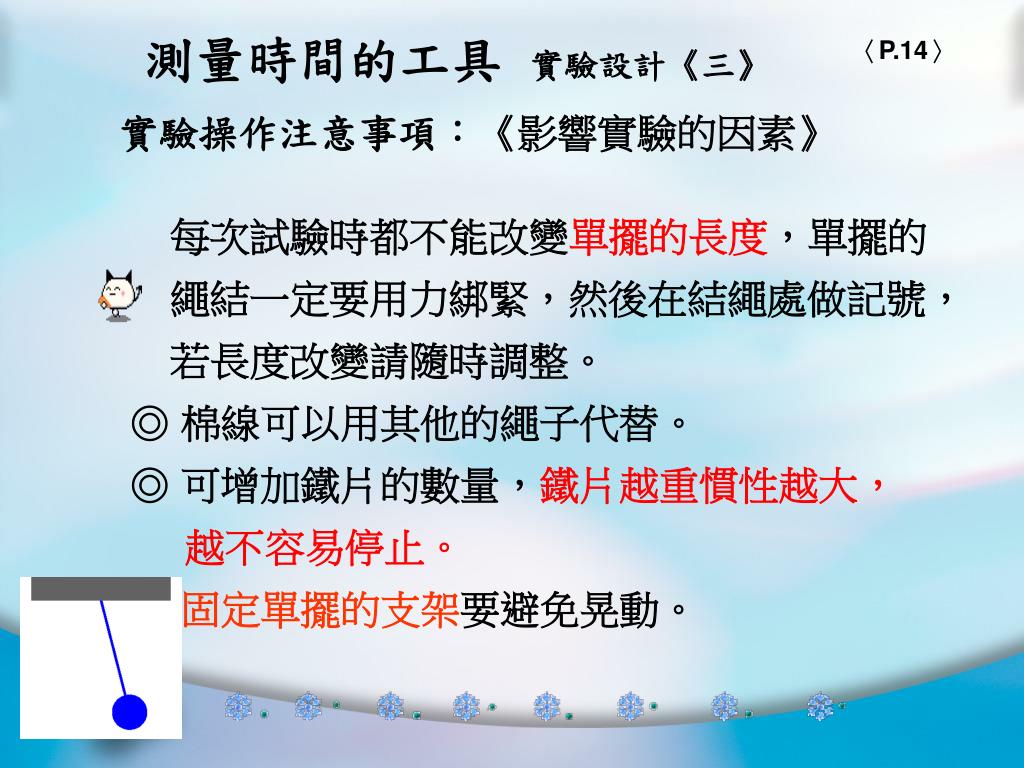 測量時間的工具 實驗設計《三》 〈P.14〉

實驗操作注意事項：《影響實驗的因素》

每次試驗時都不能改變單擺的長度，單擺的繩結一定要用力綁緊，然後在結繩處做記號，若長度改變請隨時調整。

◎ 棉線可以用其他的繩子代替。

◎ 可增加鐵片的數量，鐵片越重慣性越大，越不容易停止。

固定單擺的支架要避免晃動。